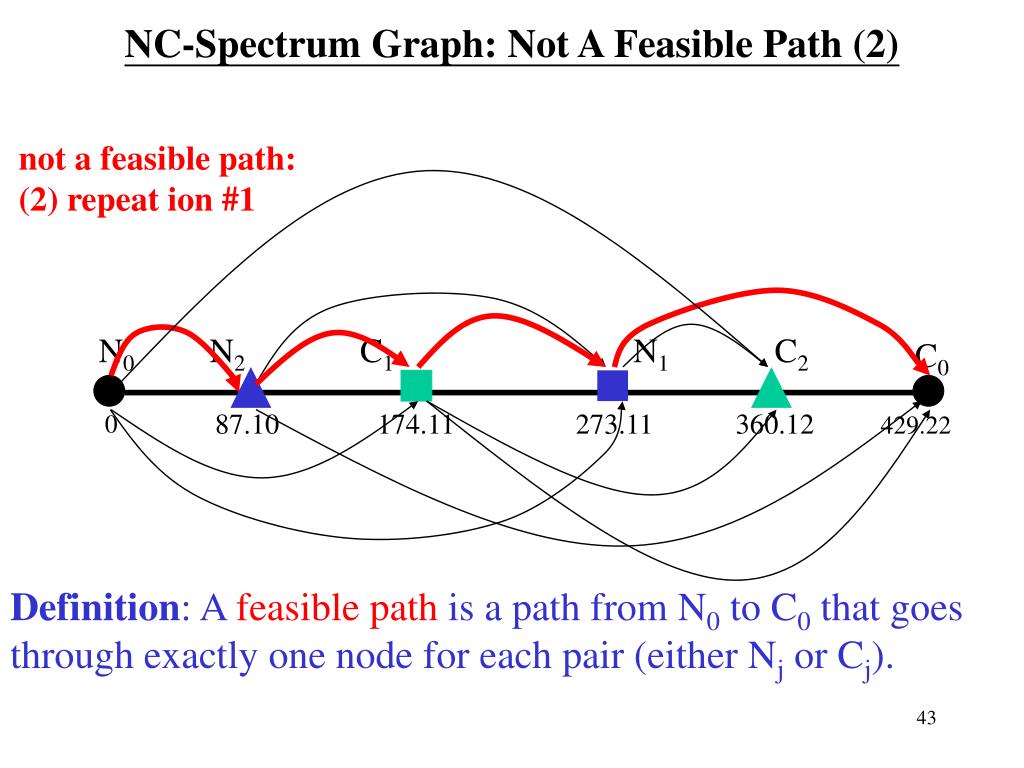 NC-Spectrum Graph: Not A Feasible Path (2)

not a feasible path:
(2) repeat ion #1

$N_0$ $N_2$ $C_1$ $N_1$ $C_2$ $C_0$

0 87.10 174.11 273.11 360.12 429.22

Definition: A feasible path is a path from $N_0$ to $C_0$ that goes through exactly one node for each pair (either $N_j$ or $C_j$).

43